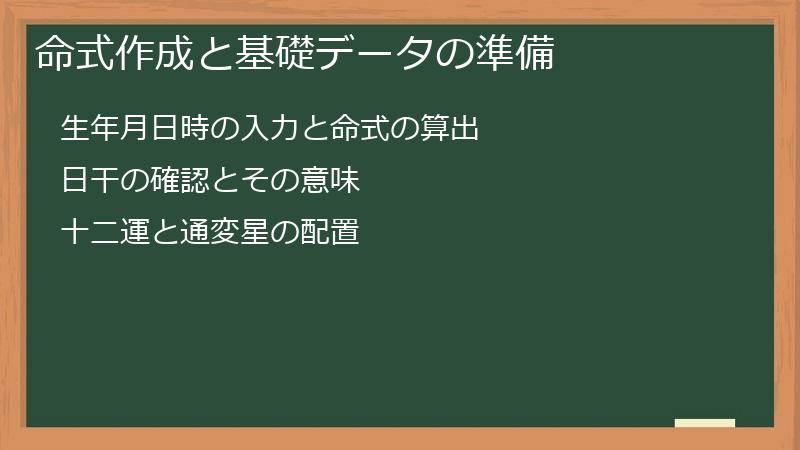 命式作成と基礎データの準備

生年月日時の入力と命式の算出

日干の確認とその意味

十二運と通変星の配置